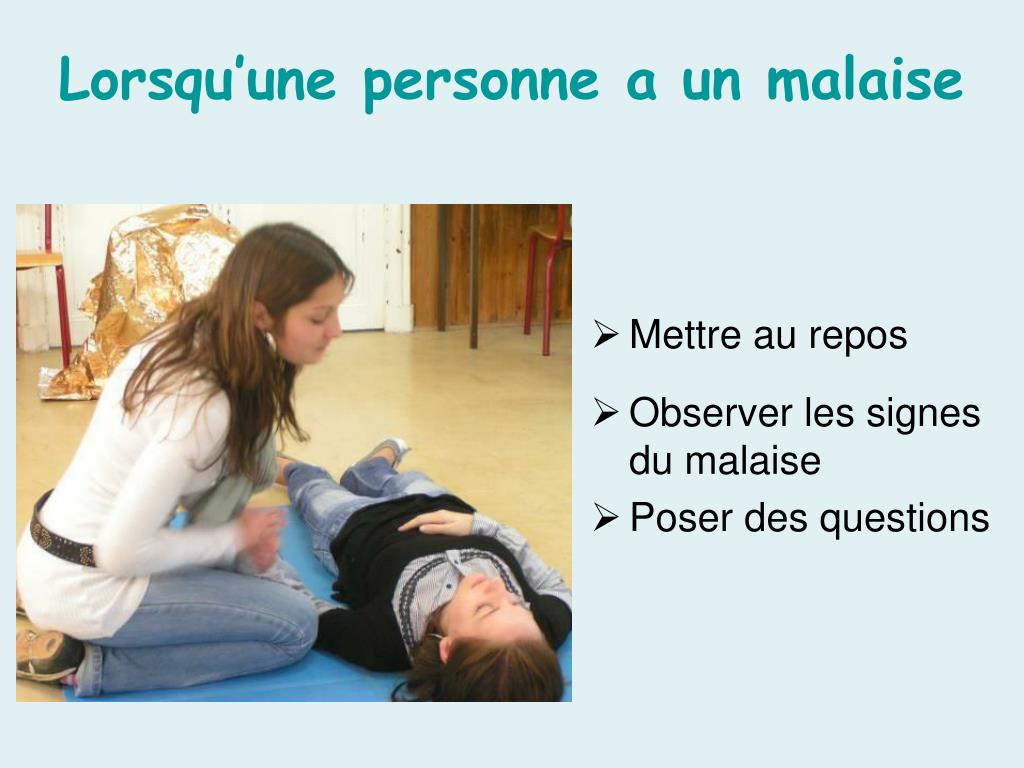 Lorsqu’une personne a un malaise

➢ Mettre au repos

➢ Observer les signes du malaise

➢ Poser des questions